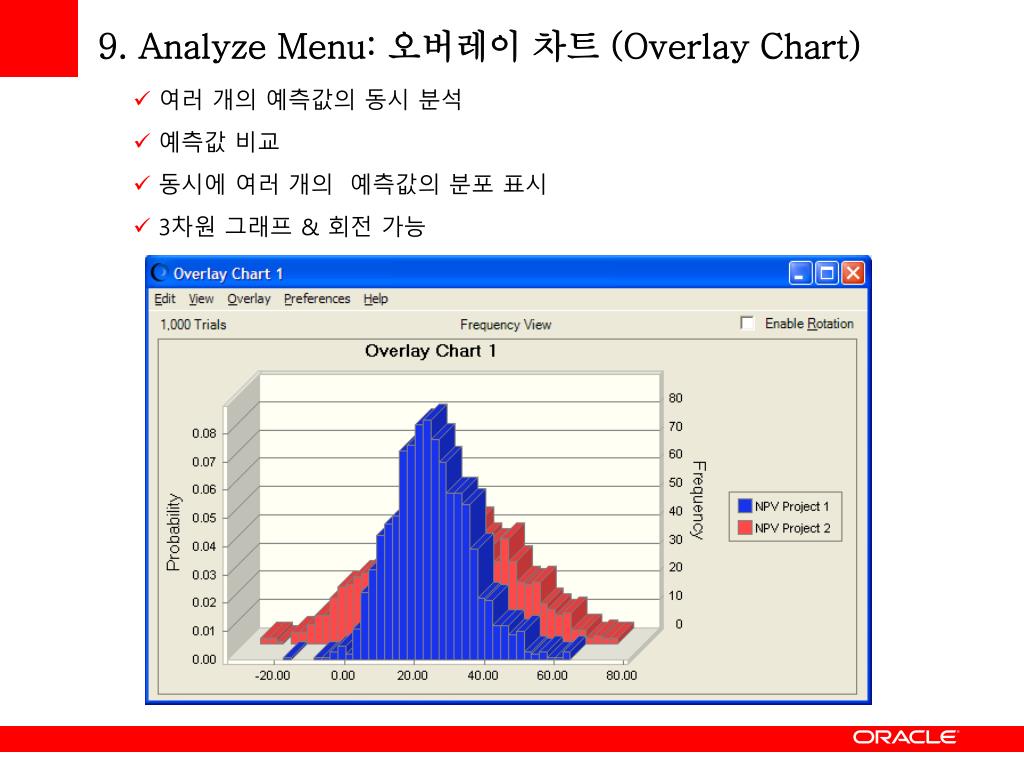 9. Analyze Menu: 오버레이 차트 (Overlay Chart)

✓ 여러 개의 예측값의 동시 분석
✓ 예측값 비교
✓ 동시에 여러 개의 예측값의 분포 표시
✓ 3차원 그래프 & 회전 가능

Overlay Chart 1

Edit View Overlay Preferences Help

1,000 Trials Frequency View Enable Rotation

Overlay Chart 1

Probability

0.08
0.07
0.06
0.05
0.04
0.03
0.02
0.01
0.00

-20.00 0.00 20.00 40.00 60.00 80.00

80
70
60
50
40
30
20
10
0

Frequency

NPV Project 1
NPV Project 2

ORACLE